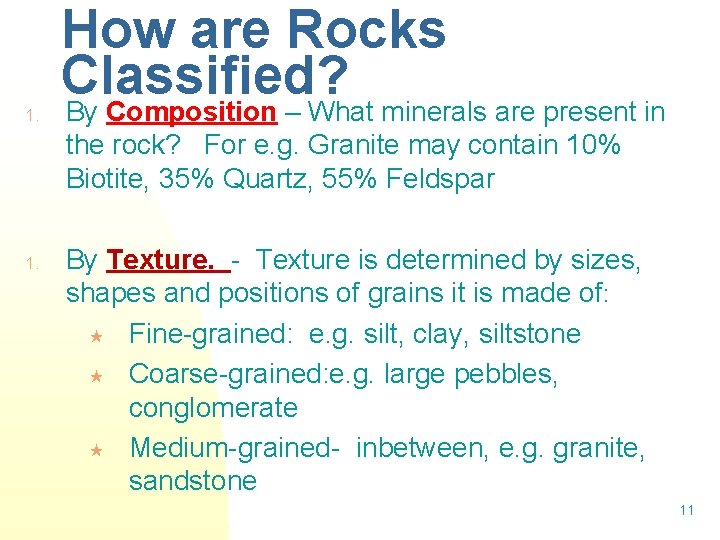 How are Rocks Classified?

1. By Composition – What minerals are present in the rock? For e.g. Granite may contain 10% Biotite, 35% Quartz, 55% Feldspar

1. By Texture. - Texture is determined by sizes, shapes and positions of grains it is made of:

★ Fine-grained: e.g. silt, clay, siltstone
★ Coarse-grained:e.g. large pebbles, conglomerate
★ Medium-grained- inbetween, e.g. granite, sandstone

11